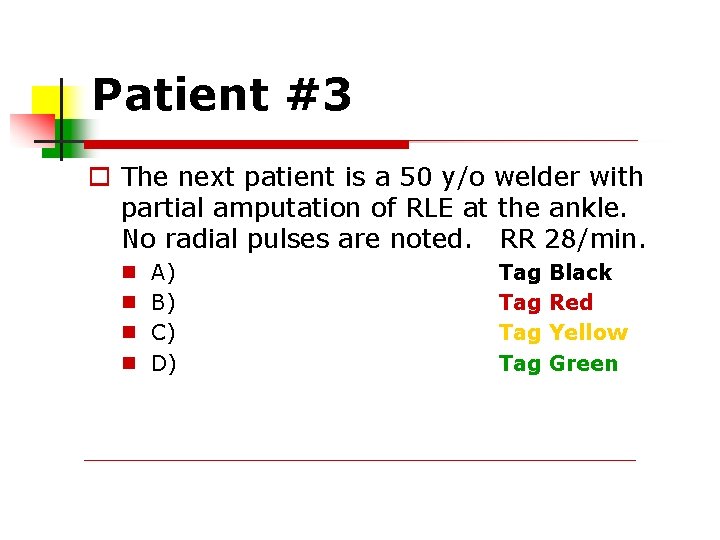 Patient #3

The next patient is a 50 y/o welder with partial amputation of RLE at the ankle. No radial pulses are noted. RR 28/min.

A) Tag Black
B) Tag Red
C) Tag Yellow
D) Tag Green